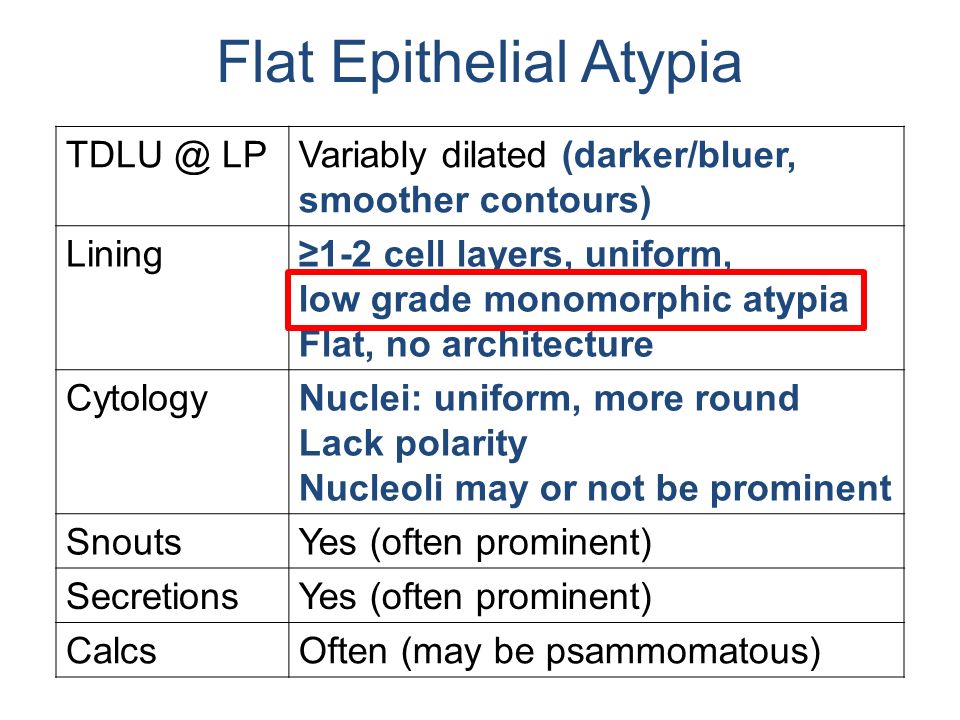 Flat Epithelial Atypia

| | |
|---|---|
| TDLU @ LP | Variably dilated (darker/bluer, smoother contours) |
| Lining | ≥1-2 cell layers, uniform, low grade monomorphic atypia Flat, no architecture |
| Cytology | Nuclei: uniform, more round Lack polarity Nucleoli may or not be prominent |
| Snouts | Yes (often prominent) |
| Secretions | Yes (often prominent) |
| Calcs | Often (may be psammomatous) |